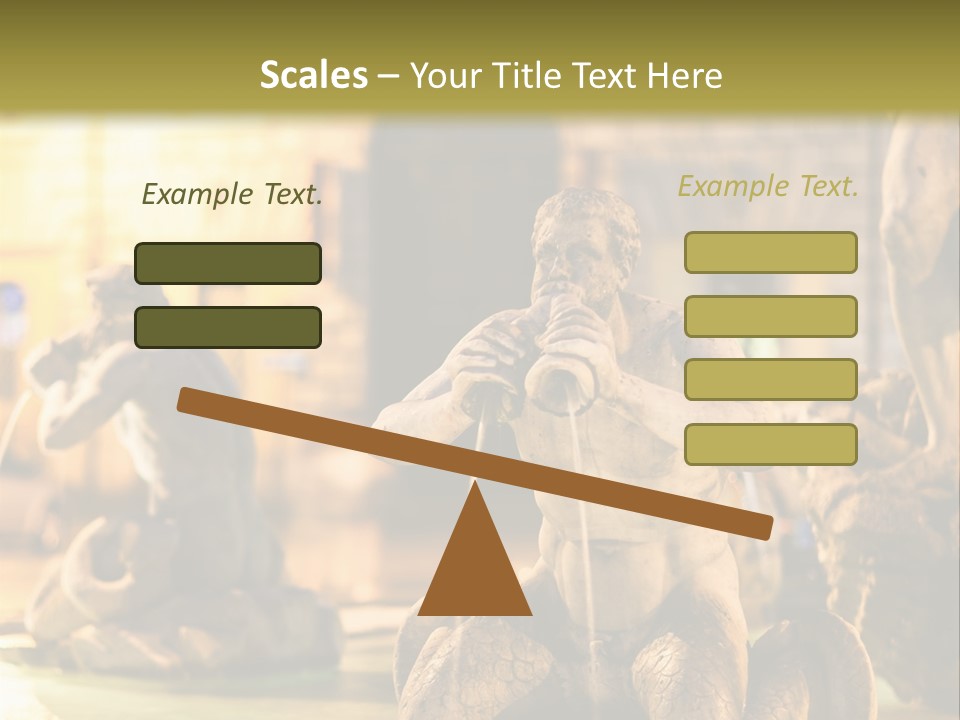 Scales – Your Title Text Here

Example Text.

Example Text.